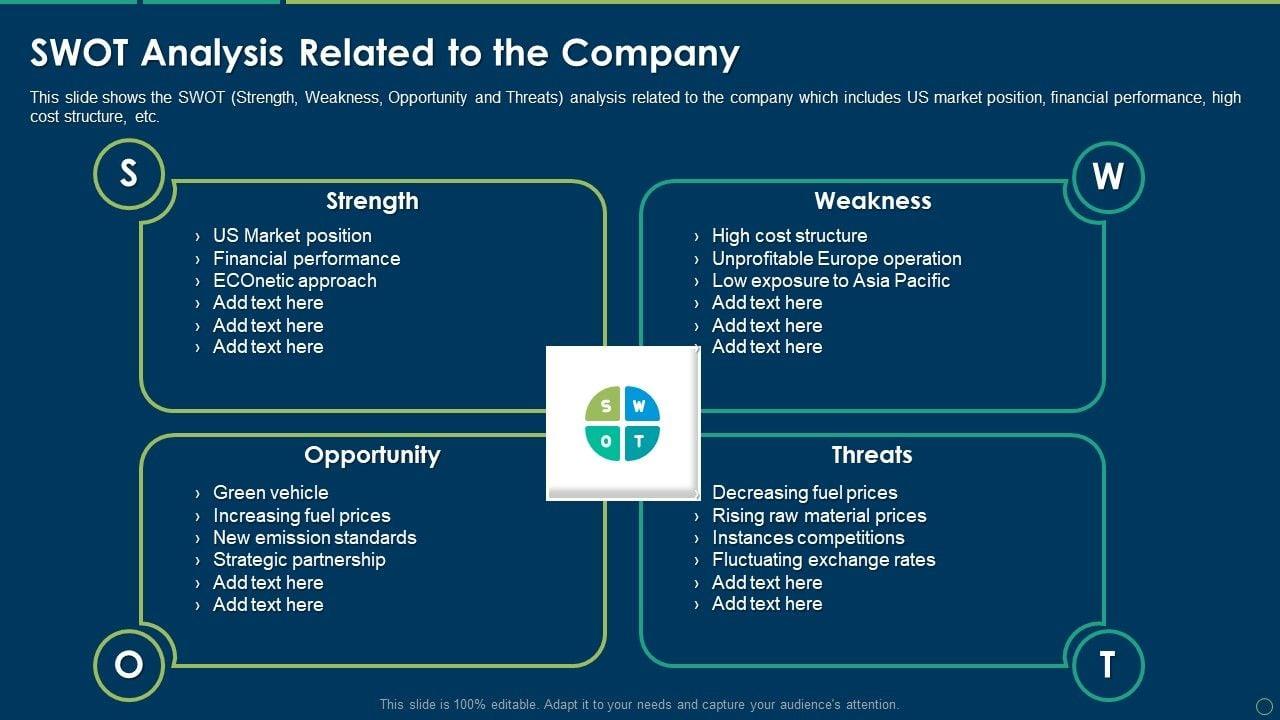 SWOT Analysis Related to the Company

This slide shows the SWOT (Strength, Weakness, Opportunity and Threats) analysis related to the company which includes US market position, financial performance, high cost structure, etc.

S

Strength

› US Market position
› Financial performance
› ECOnetic approach
› Add text here
› Add text here
› Add text here

W

Weakness

› High cost structure
› Unprofitable Europe operation
› Low exposure to Asia Pacific
› Add text here
› Add text here
› Add text here

S W O T

Opportunity

› Green vehicle
› Increasing fuel prices
› New emission standards
› Strategic partnership
› Add text here
› Add text here

O

Threats

› Decreasing fuel prices
› Rising raw material prices
› Instances competitions
› Fluctuating exchange rates
› Add text here
› Add text here

T

This slide is 100% editable. Adapt it to your needs and capture your audience's attention.